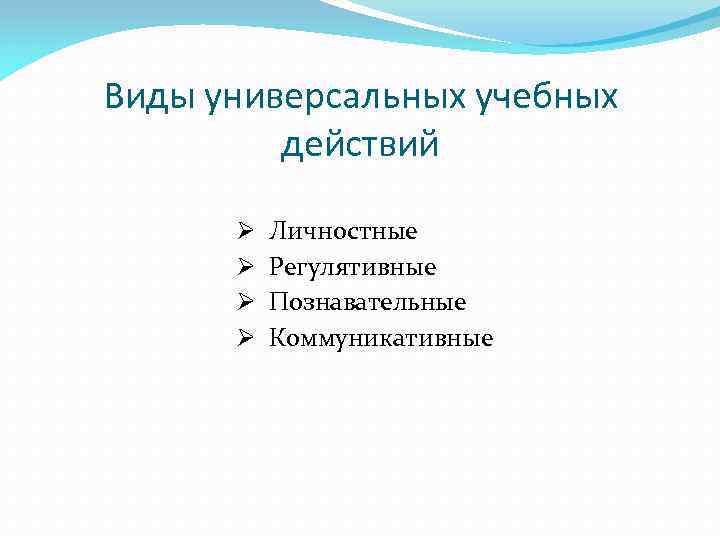 Виды универсальных учебных действий

➢ Личностные
➢ Регулятивные
➢ Познавательные
➢ Коммуникативные